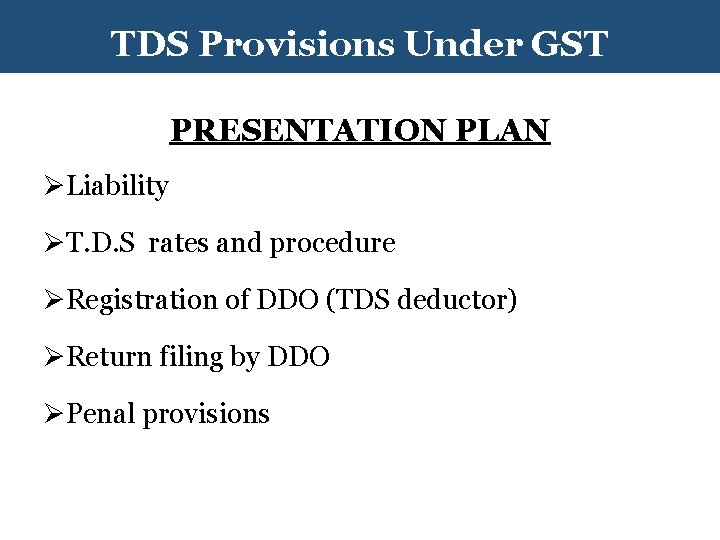 TDS Provisions Under GST

PRESENTATION PLAN

➢Liability

➢T.D.S rates and procedure

➢Registration of DDO (TDS deductor)

➢Return filing by DDO

➢Penal provisions